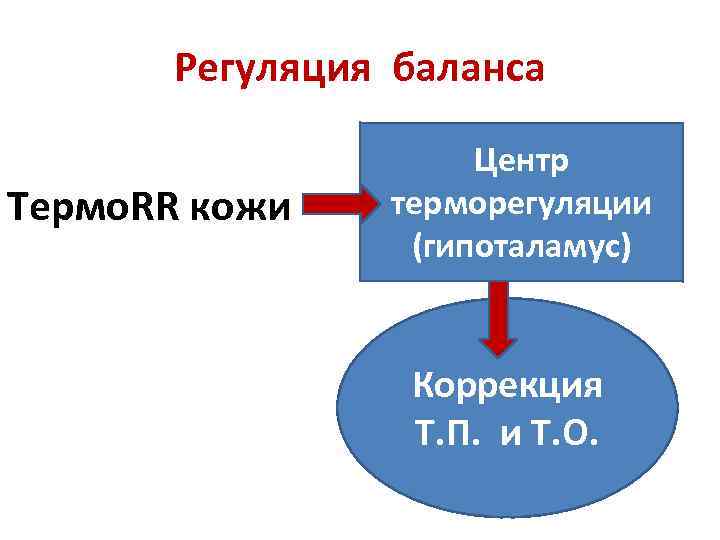 Регуляция баланса

ТермоRR кожи

Центр терморегуляции (гипоталамус)

Коррекция Т.П. и Т.О.